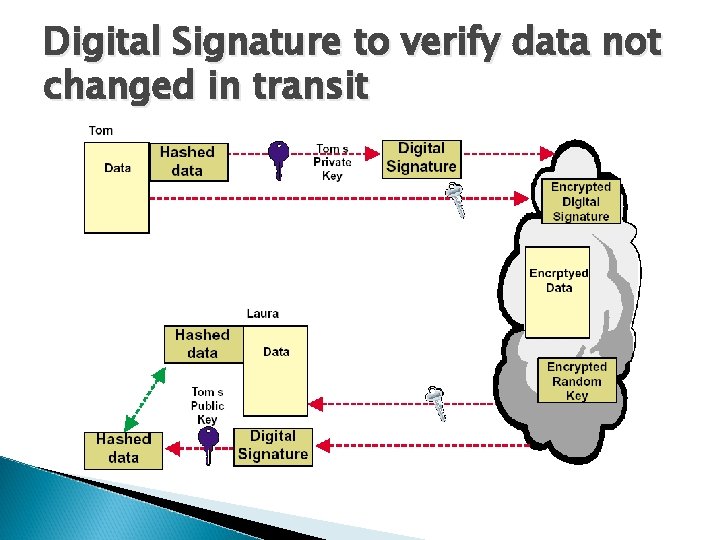 Digital Signature to verify data not changed in transit

Tom

Data

Hashed data

Tom s Private Key

Digital Signature

Encrypted Digital Signature

Encrptyed Data

Encrypted Random Key

Laura

Hashed data

Data

Tom s Public Key

Digital Signature

Hashed data